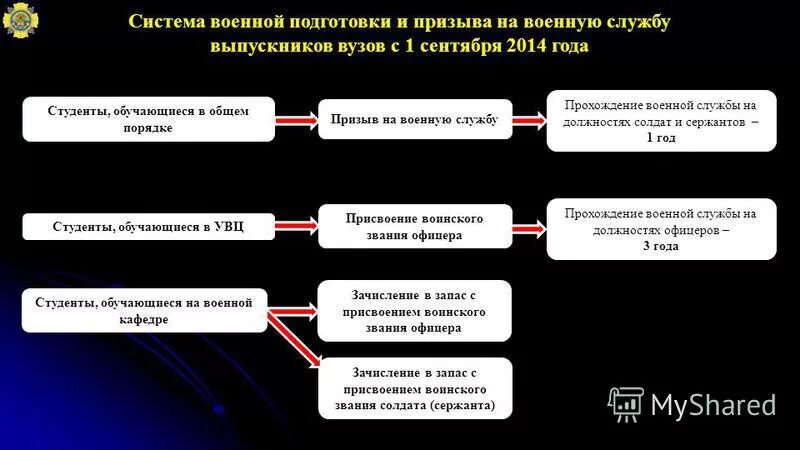 Система военной подготовки и призыва на военную службу выпускников вузов с 1 сентября 2014 года

Студенты, обучающиеся в общем порядке

Призыв на военную службу

Прохождение военной службы на должностях солдат и сержантов – 1 год

Студенты, обучающиеся в УВЦ

Присвоение воинского звания офицера

Прохождение военной службы на должностях офицеров – 3 года

Студенты, обучающиеся на военной кафедре

Зачисление в запас с присвоением воинского звания офицера

Зачисление в запас с присвоением воинского звания солдата (сержанта)

MyShared